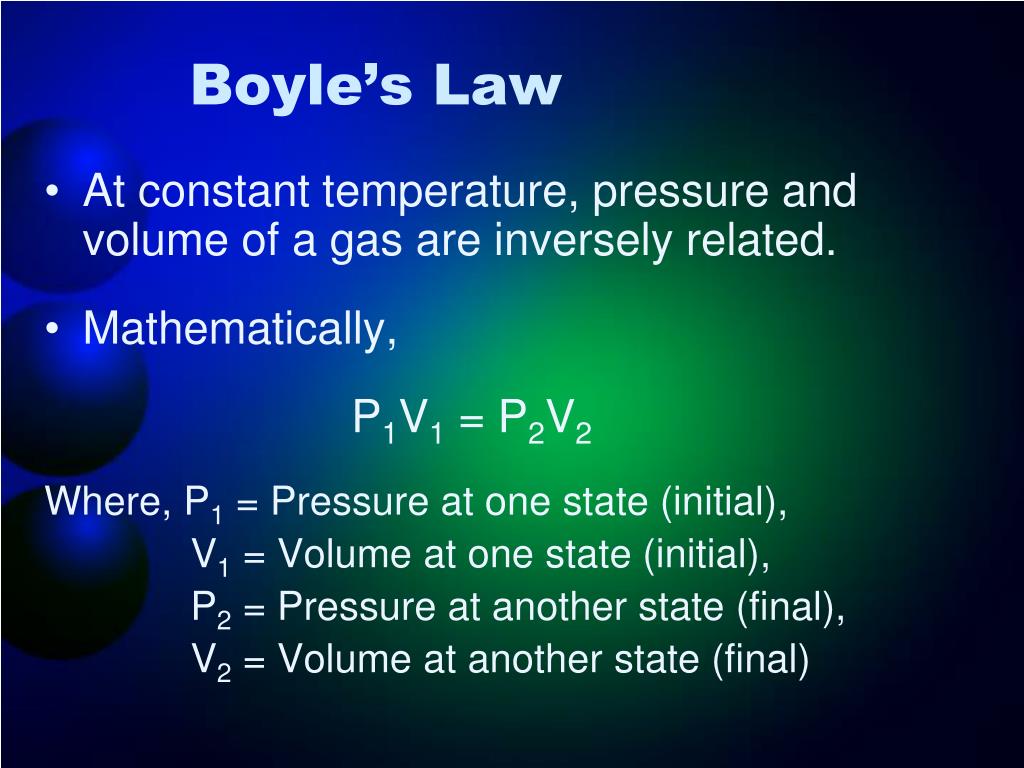 Boyle's Law

• At constant temperature, pressure and volume of a gas are inversely related.

• Mathematically,

$P_1V_1 = P_2V_2$

Where, $P_1$ = Pressure at one state (initial),
$V_1$ = Volume at one state (initial),
$P_2$ = Pressure at another state (final),
$V_2$ = Volume at another state (final)